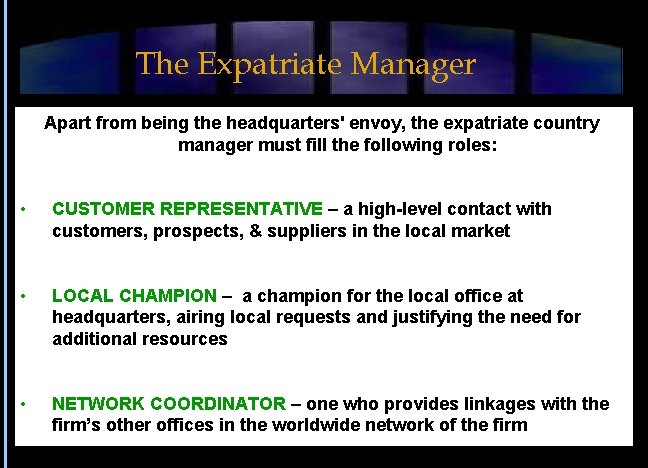 The Expatriate Manager

Apart from being the headquarters' envoy, the expatriate country manager must fill the following roles:

• CUSTOMER REPRESENTATIVE – a high-level contact with customers, prospects, & suppliers in the local market

• LOCAL CHAMPION – a champion for the local office at headquarters, airing local requests and justifying the need for additional resources

• NETWORK COORDINATOR – one who provides linkages with the firm's other offices in the worldwide network of the firm